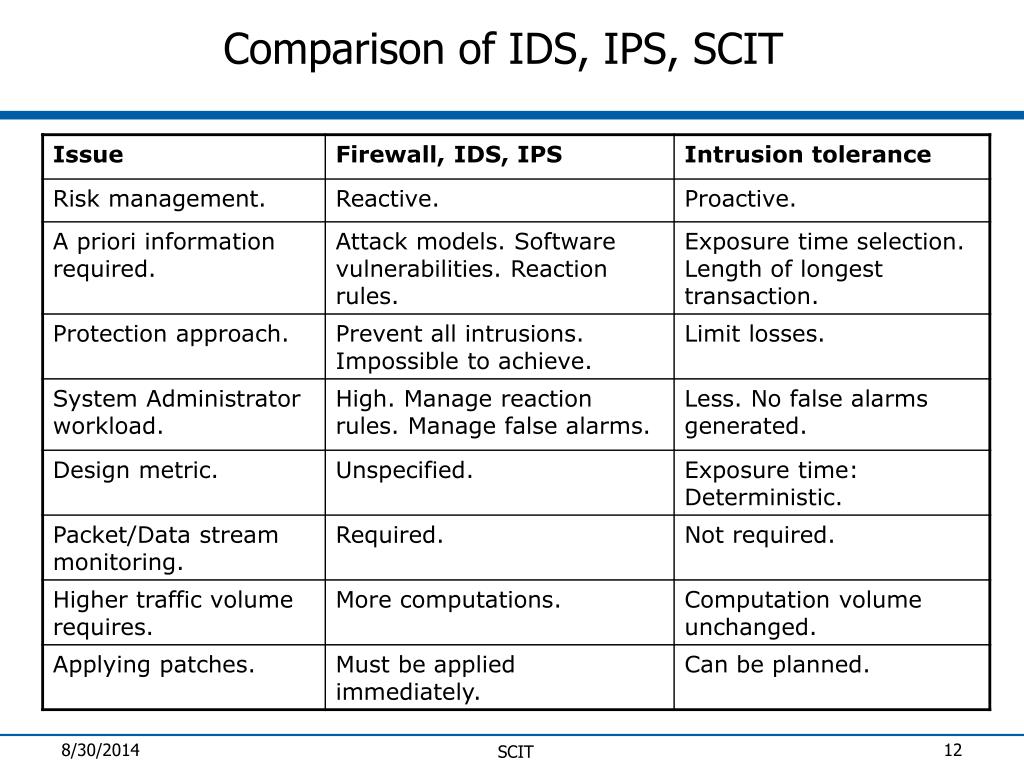 Comparison of IDS, IPS, SCIT

| Issue | Firewall, IDS, IPS | Intrusion tolerance |
|---|---|---|
| Risk management. | Reactive. | Proactive. |
| A priori information required. | Attack models. Software vulnerabilities. Reaction rules. | Exposure time selection. Length of longest transaction. |
| Protection approach. | Prevent all intrusions. Impossible to achieve. | Limit losses. |
| System Administrator workload. | High. Manage reaction rules. Manage false alarms. | Less. No false alarms generated. |
| Design metric. | Unspecified. | Exposure time: Deterministic. |
| Packet/Data stream monitoring. | Required. | Not required. |
| Higher traffic volume requires. | More computations. | Computation volume unchanged. |
| Applying patches. | Must be applied immediately. | Can be planned. |

8/30/2014

SCIT

12